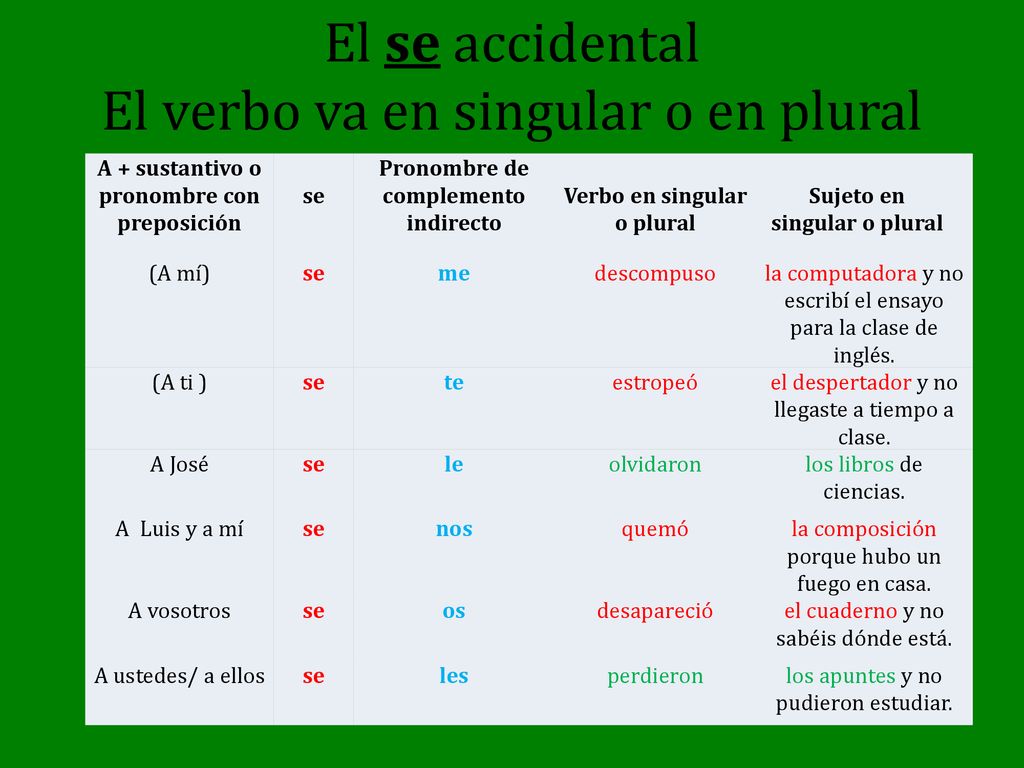 El se accidental
El verbo va en singular o en plural

| A + sustantivo o pronombre con preposición | se | Pronombre de complemento indirecto | Verbo en singular o plural | Sujeto en singular o plural |
|---|---|---|---|---|
| (A mí) | se | me | descompuso | la computadora y no escribí el ensayo para la clase de inglés. |
| (A ti ) | se | te | estropeó | el despertador y no llegaste a tiempo a clase. |
| A José | se | le | olvidaron | los libros de ciencias. |
| A Luis y a mí | se | nos | quemó | la composición porque hubo un fuego en casa. |
| A vosotros | se | os | desapareció | el cuaderno y no sabéis dónde está. |
| A ustedes/ a ellos | se | les | perdieron | los apuntes y no pudieron estudiar. |